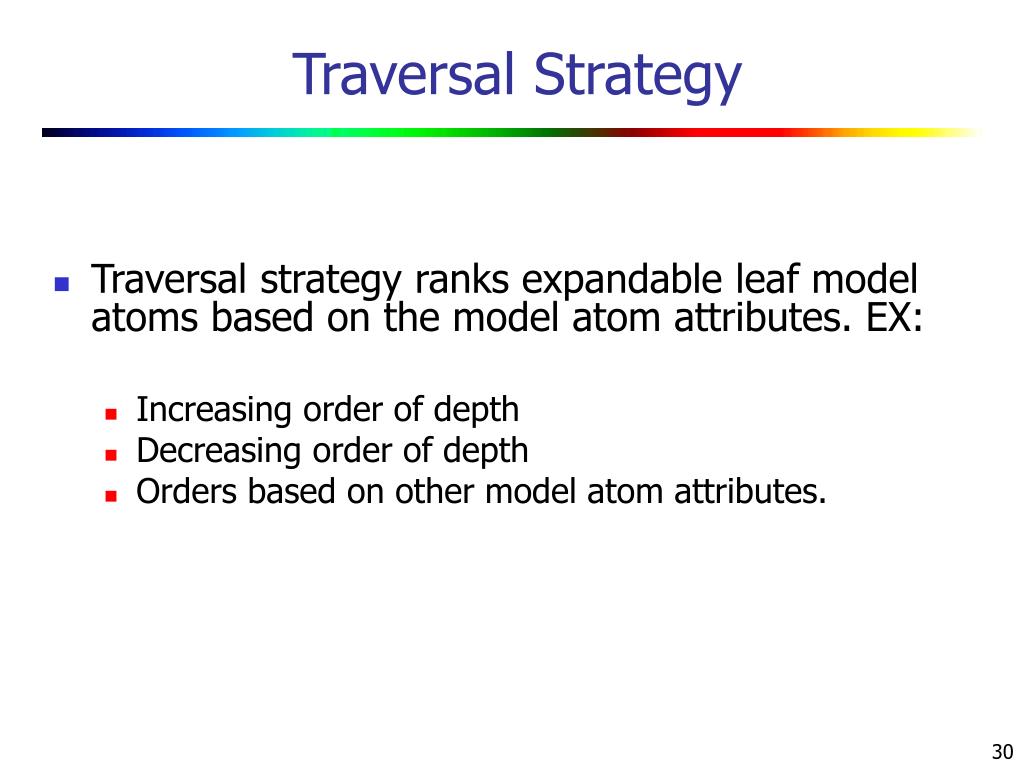 Traversal Strategy

Traversal strategy ranks expandable leaf model atoms based on the model atom attributes. EX:

Increasing order of depth
Decreasing order of depth
Orders based on other model atom attributes.

30